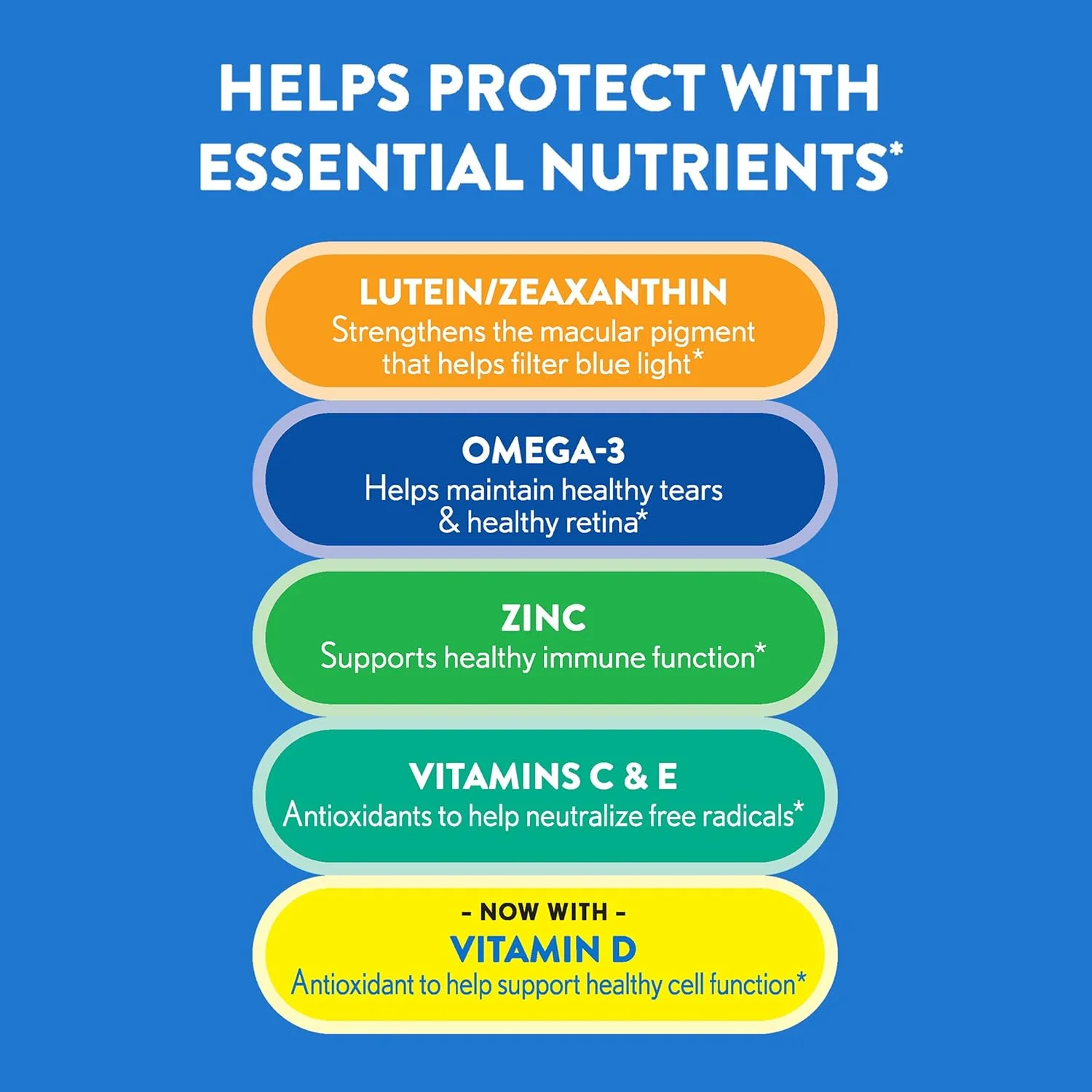 HELPS PROTECT WITH ESSENTIAL NUTRIENTS*

LUTEIN/ZEAXANTHIN
Strengthens the macular pigment that helps filter blue light*

OMEGA-3
Helps maintain healthy tears & healthy retina*

ZINC
Supports healthy immune function*

VITAMINS C & E
Antioxidants to help neutralize free radicals*

- NOW WITH -
VITAMIN D
Antioxidant to help support healthy cell function*